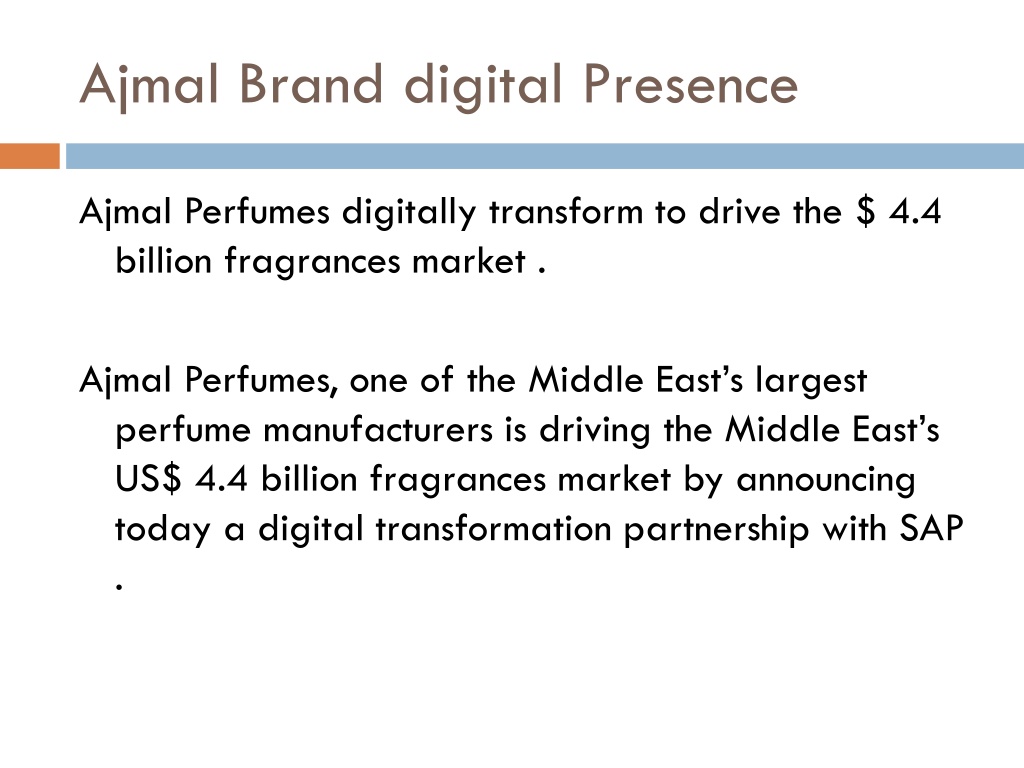 Ajmal Brand digital Presence

Ajmal Perfumes digitally transform to drive the \$ 4.4 billion fragrances market .

Ajmal Perfumes, one of the Middle East’s largest perfume manufacturers is driving the Middle East’s US\$ 4.4 billion fragrances market by announcing today a digital transformation partnership with SAP .